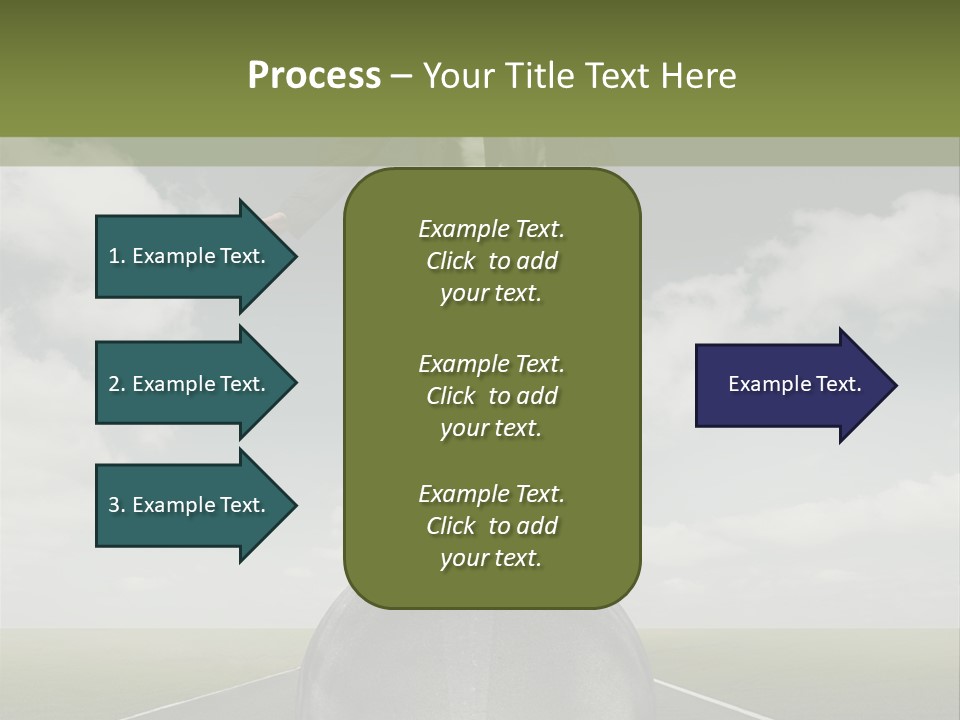 Process – Your Title Text Here

1. Example Text.

2. Example Text.

3. Example Text.

Example Text. Click to add your text.

Example Text. Click to add your text.

Example Text. Click to add your text.

Example Text.